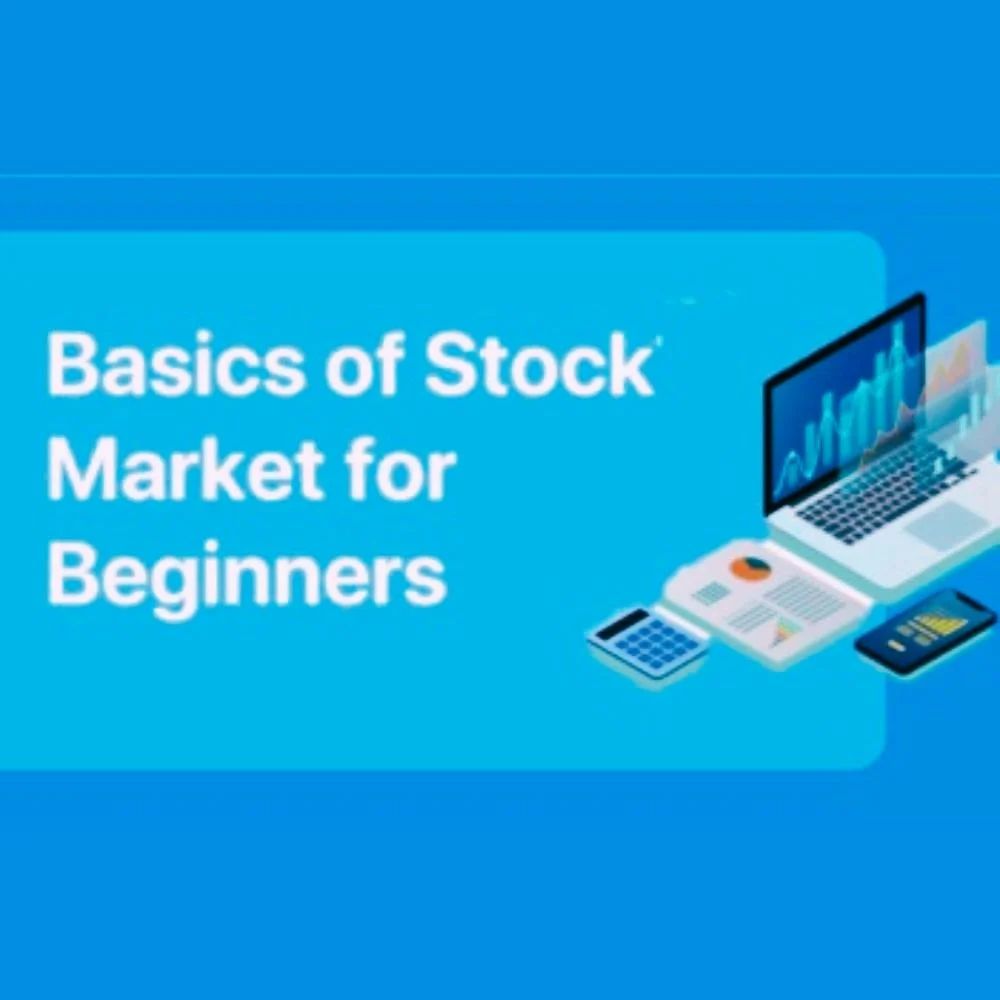 Basics of Stock Market for Beginners